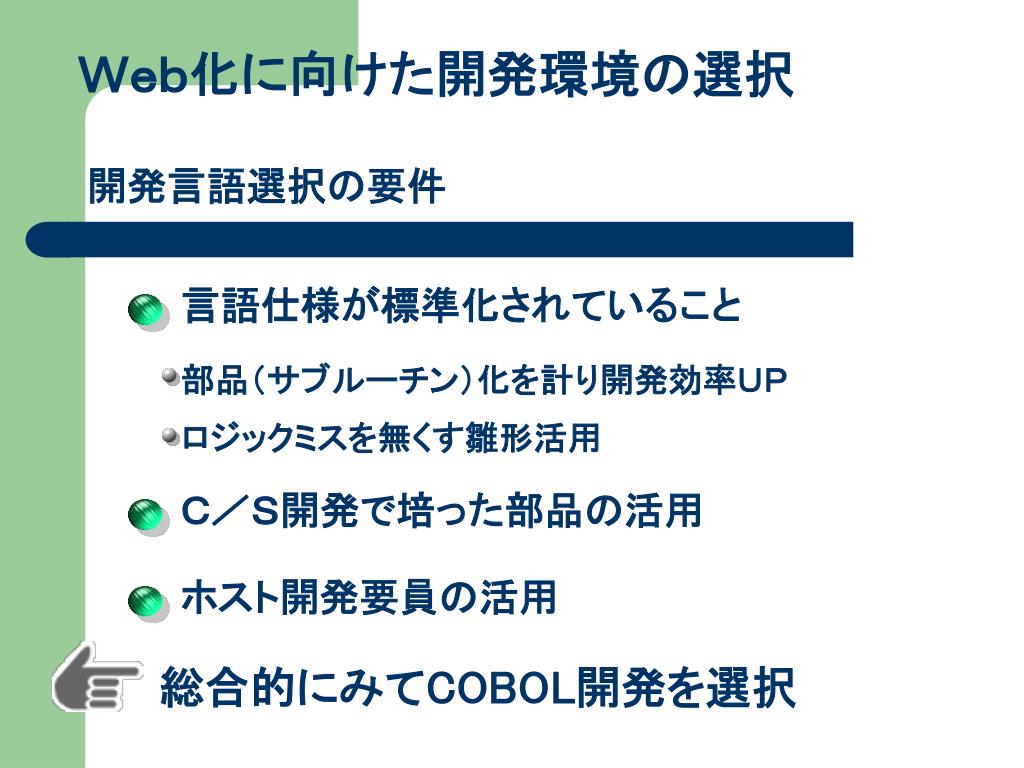 Web化に向けた開発環境の選択

開発言語選択の要件

言語仕様が標準化されていること

部品（サブルーチン）化を計り開発効率UP

ロジックミスを無くす雛形活用

C／S開発で培った部品の活用

ホスト開発要員の活用

総合的にみてCOBOL開発を選択